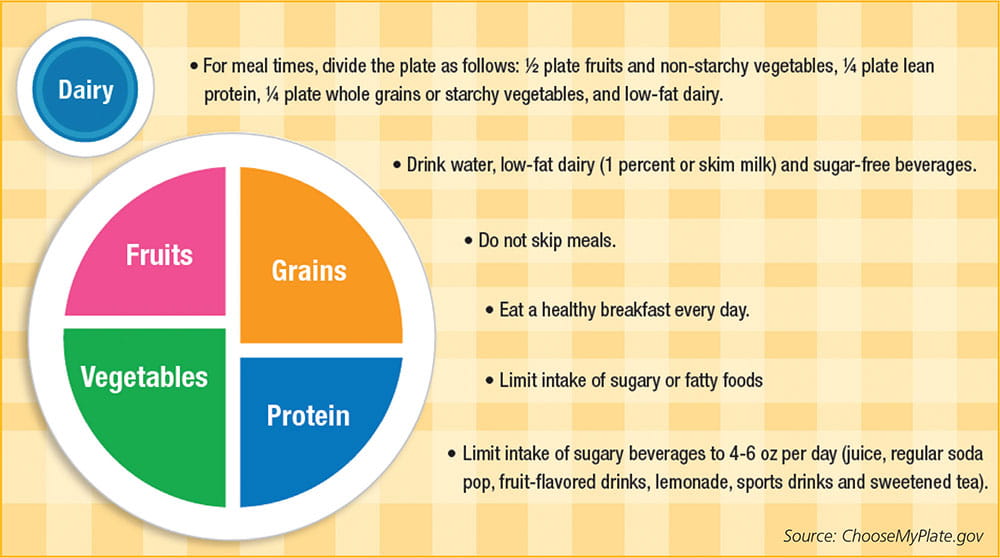 Dairy

Fruits

Grains

Vegetables

Protein

• For meal times, divide the plate as follows: ½ plate fruits and non-starchy vegetables, ¼ plate lean protein, ¼ plate whole grains or starchy vegetables, and low-fat dairy.

• Drink water, low-fat dairy (1 percent or skim milk) and sugar-free beverages.

• Do not skip meals.

• Eat a healthy breakfast every day.

• Limit intake of sugary or fatty foods

• Limit intake of sugary beverages to 4-6 oz per day (juice, regular soda pop, fruit-flavored drinks, lemonade, sports drinks and sweetened tea).

Source: ChooseMyPlate.gov